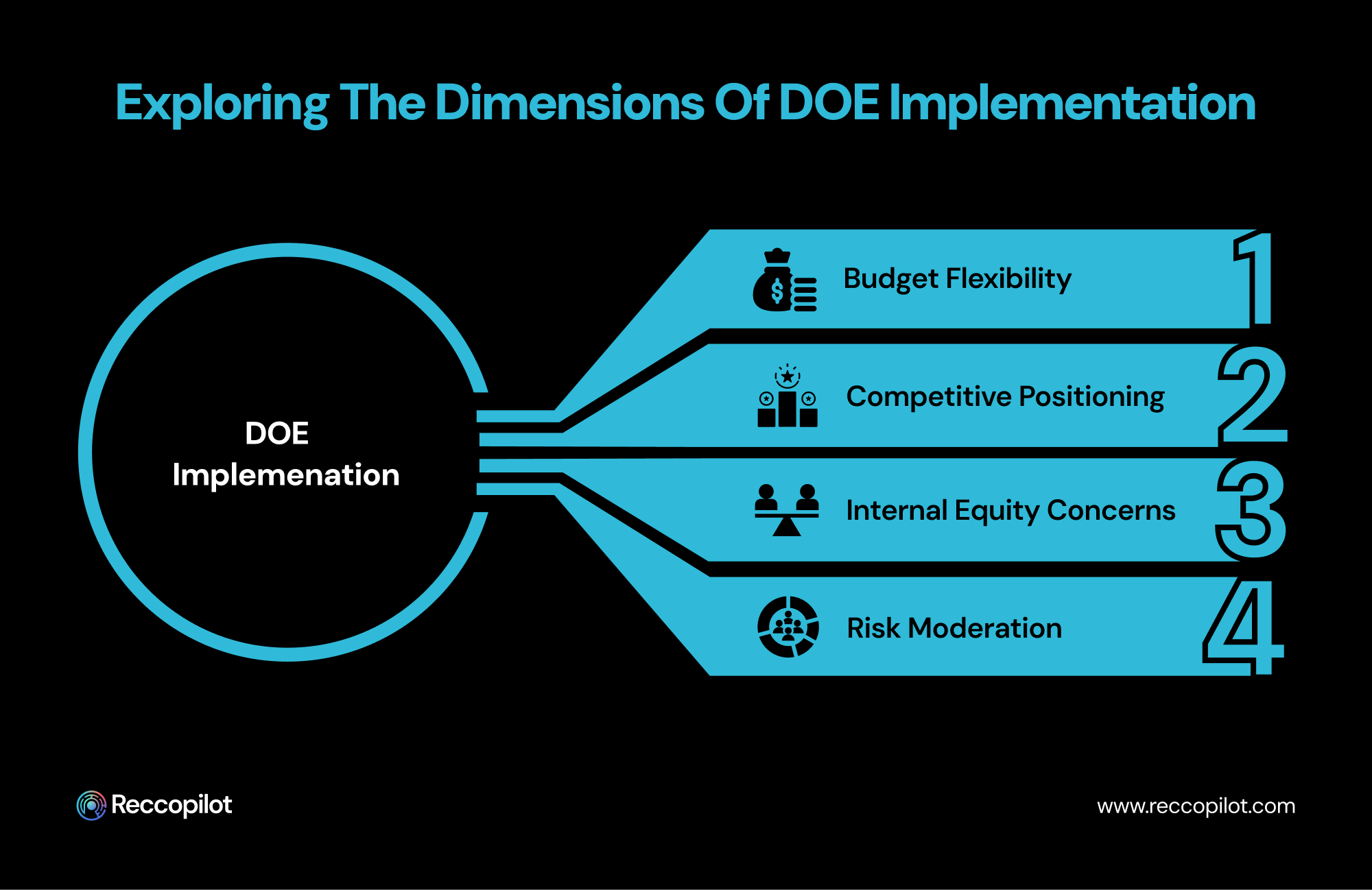 Exploring The Dimensions Of DOE Implementation

DOE Implemenation

Budget Flexibility 1

Competitive Positioning 2

Internal Equity Concerns 3

Risk Moderation 4

Reccopilot

www.reccopilot.com